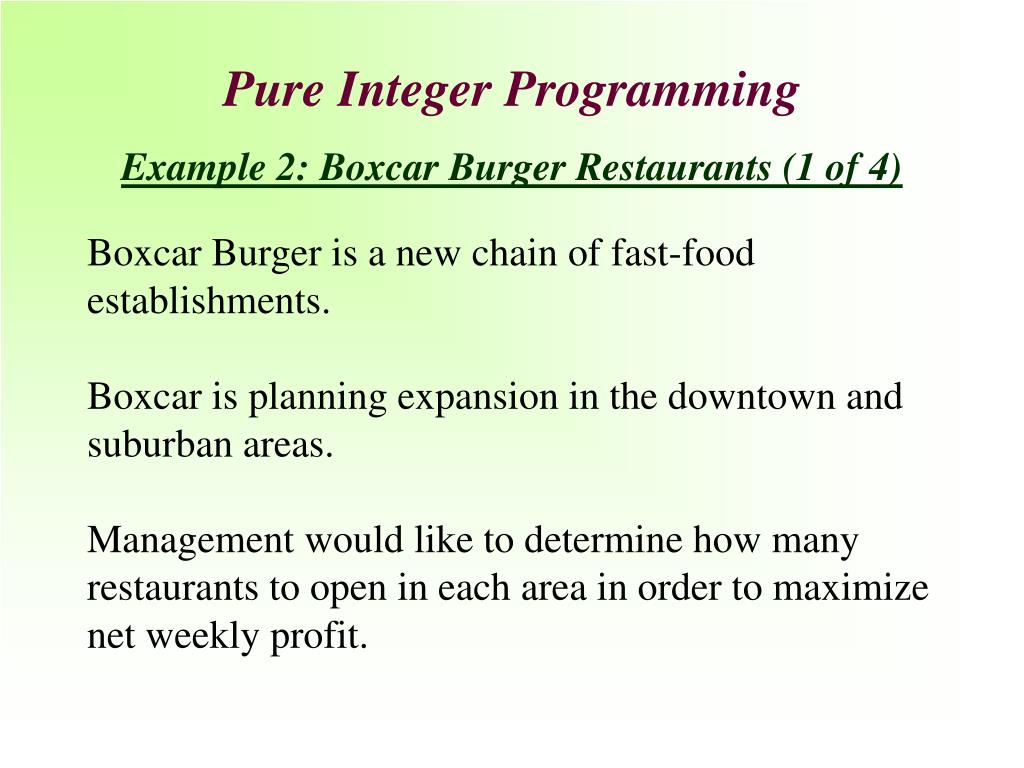 Pure Integer Programming

Example 2: Boxcar Burger Restaurants (1 of 4)

Boxcar Burger is a new chain of fast-food establishments.

Boxcar is planning expansion in the downtown and suburban areas.

Management would like to determine how many restaurants to open in each area in order to maximize net weekly profit.